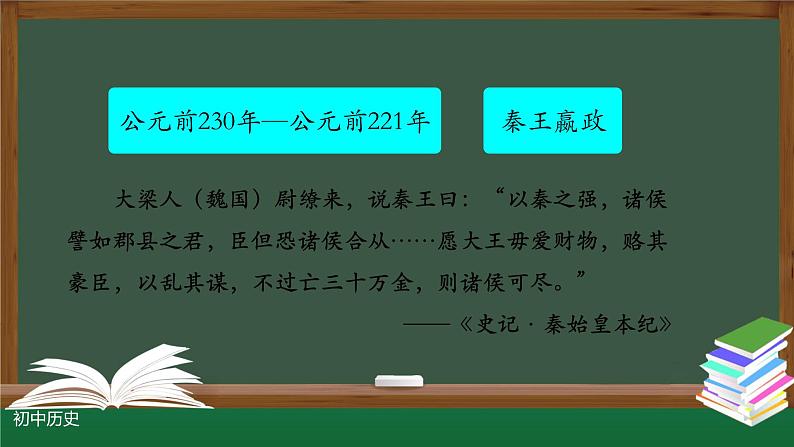 公元前230年—公元前221年

秦王嬴政

大梁人（魏国）尉缭来，说秦王曰：“以秦之强，诸侯譬如郡县之君，臣但恐诸侯合从……愿大王毋爱财物，赂其豪臣，以乱其谋，不过亡三十万金，则诸侯可尽。”

——《史记·秦始皇本纪》

初中历史